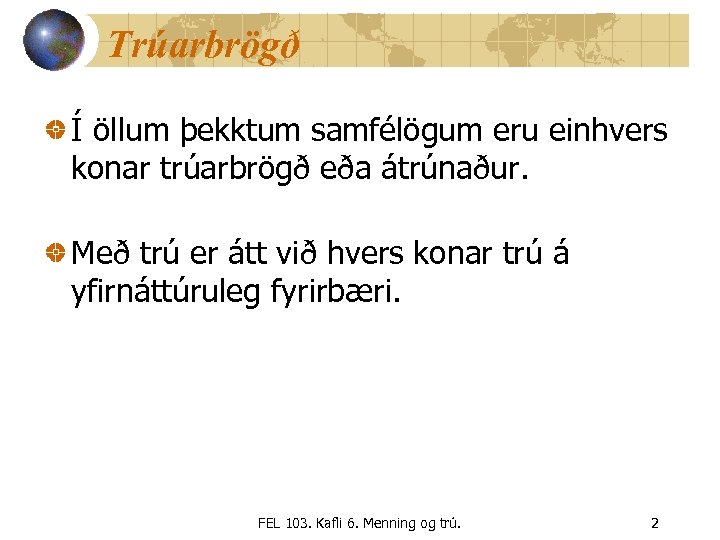 Trúarbrögð

Í öllum þekktum samfélögum eru einhvers konar trúarbrögð eða átrúnaður.

Með trú er átt við hvers konar trú á yfirnáttúruleg fyrirbæri.

FEL 103. Kafli 6. Menning og trú.

2